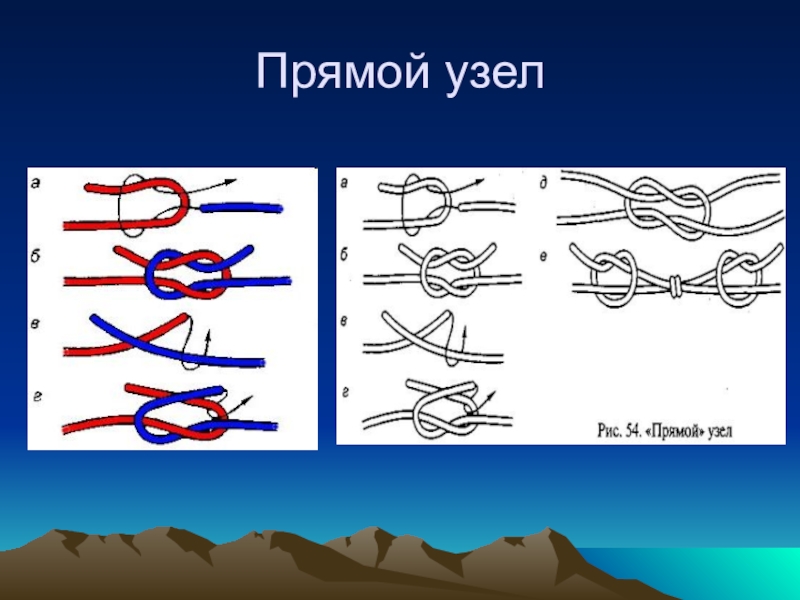 Прямой узел

а
б
в
г

а
б
в
г
д
е

Рис. 54. «Прямой» узел